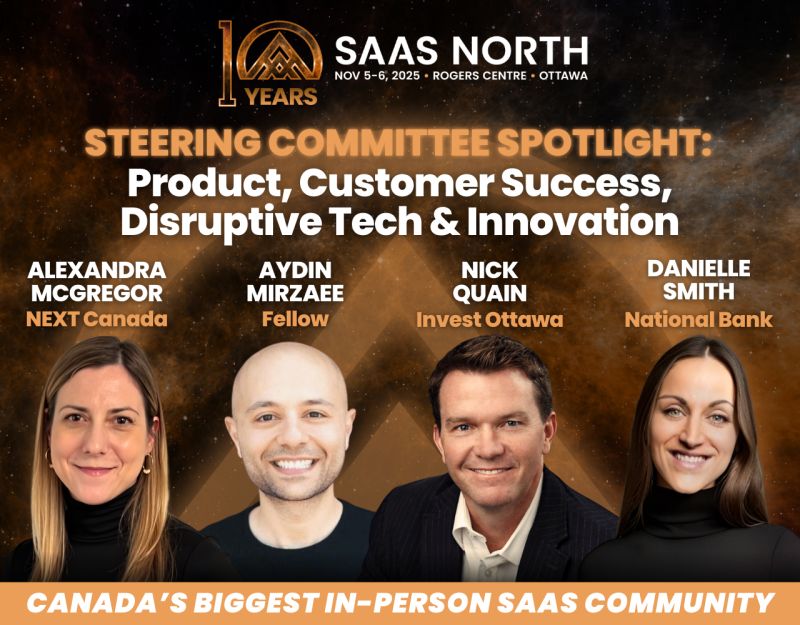 10 YEARS

SAAS NORTH
NOV 5-6, 2025 • ROGERS CENTRE • OTTAWA

STEERING COMMITTEE SPOTLIGHT:
Product, Customer Success, Disruptive Tech & Innovation

ALEXANDRA MCGREGOR
NEXT Canada

AYDIN MIRZAEE
Fellow

NICK QUAIN
Invest Ottawa

DANIELLE SMITH
National Bank

CANADA'S BIGGEST IN-PERSON SAAS COMMUNITY